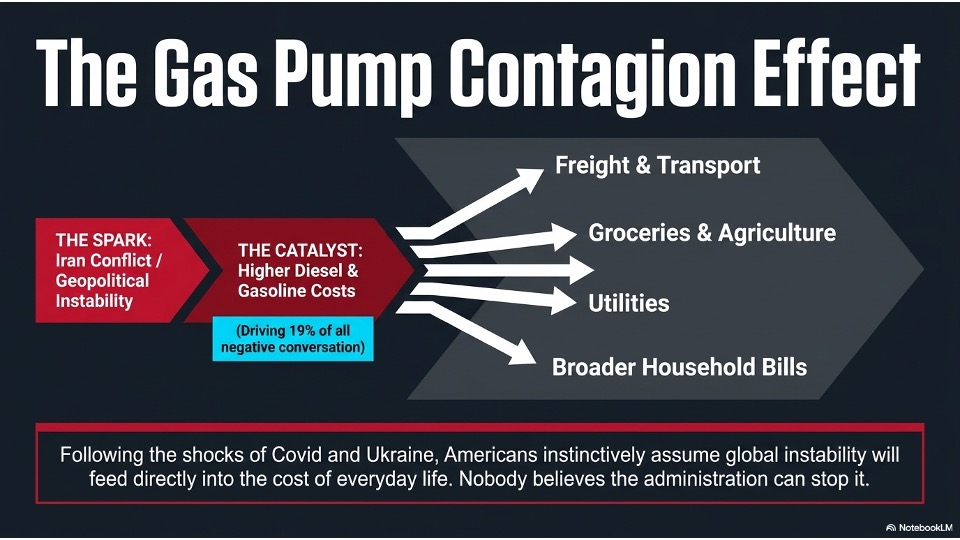 The Gas Pump Contagion Effect

THE SPARK: Iran Conflict / Geopolitical Instability

THE CATALYST: Higher Diesel & Gasoline Costs

(Driving 19% of all negative conversation)

Freight & Transport

Groceries & Agriculture

Utilities

Broader Household Bills

Following the shocks of Covid and Ukraine, Americans instinctively assume global instability will feed directly into the cost of everyday life. Nobody believes the administration can stop it.

NotebookLM